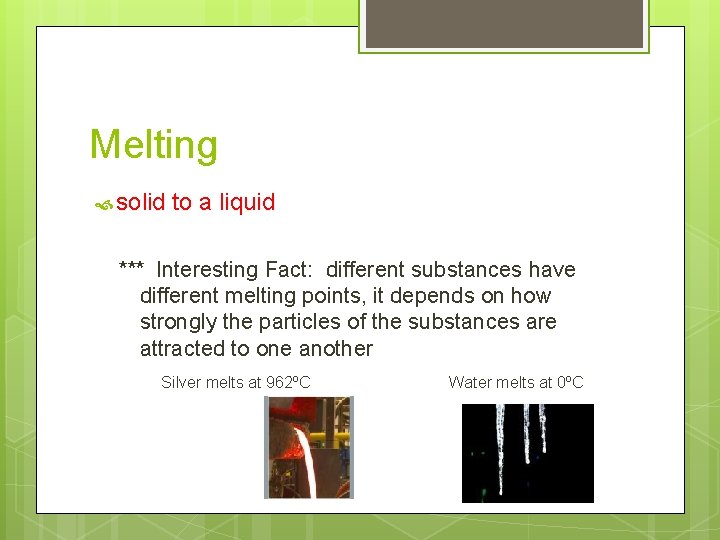 Melting

solid to a liquid

*** Interesting Fact: different substances have different melting points, it depends on how strongly the particles of the substances are attracted to one another

Silver melts at 962ºC

Water melts at 0ºC